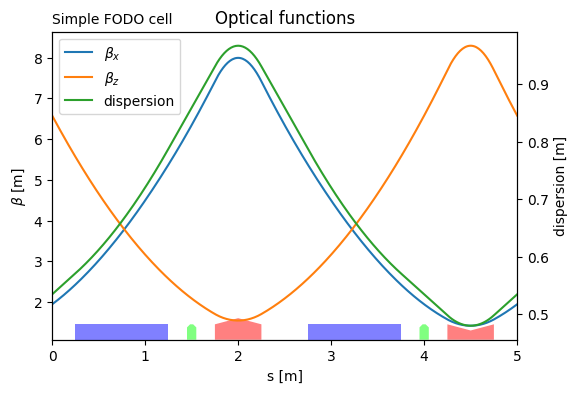 Simple FODO cell

Optical functions

$\beta_x$
$\beta_z$
dispersion

$\beta$ [m]

8
7
6
5
4
3
2

0.9
0.8
0.7
0.6
0.5

dispersion [m]

0
1
2
3
4
5

s [m]